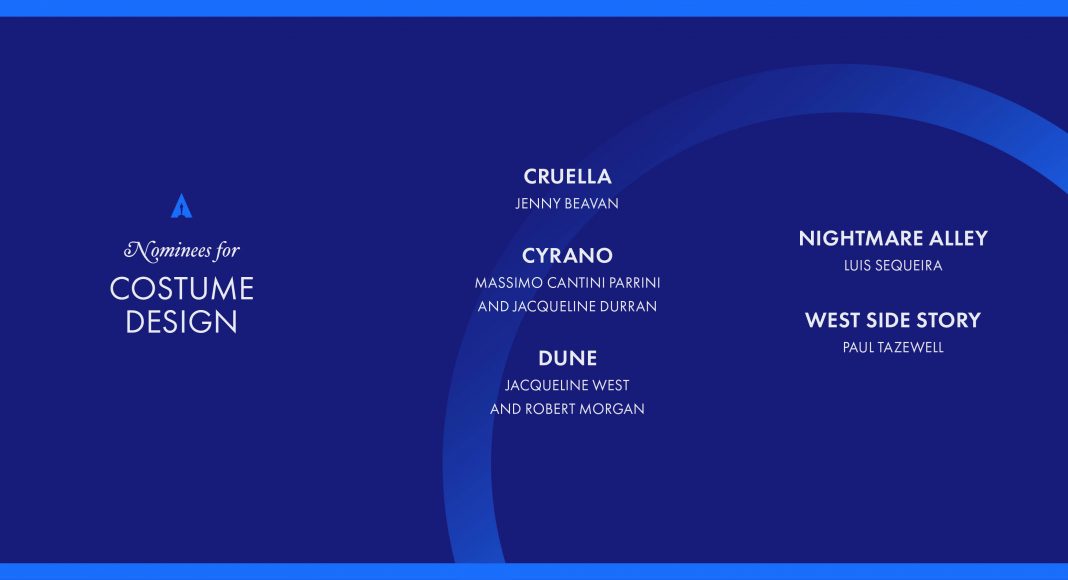 Nominees for
COSTUME DESIGN

CRUELLA
JENNY BEAVAN

CYRANO
MASSIMO CANTINI PARRINI AND JACQUELINE DURRAN

DUNE
JACQUELINE WEST AND ROBERT MORGAN

NIGHTMARE ALLEY
LUIS SEQUEIRA

WEST SIDE STORY
PAUL TAZEWELL